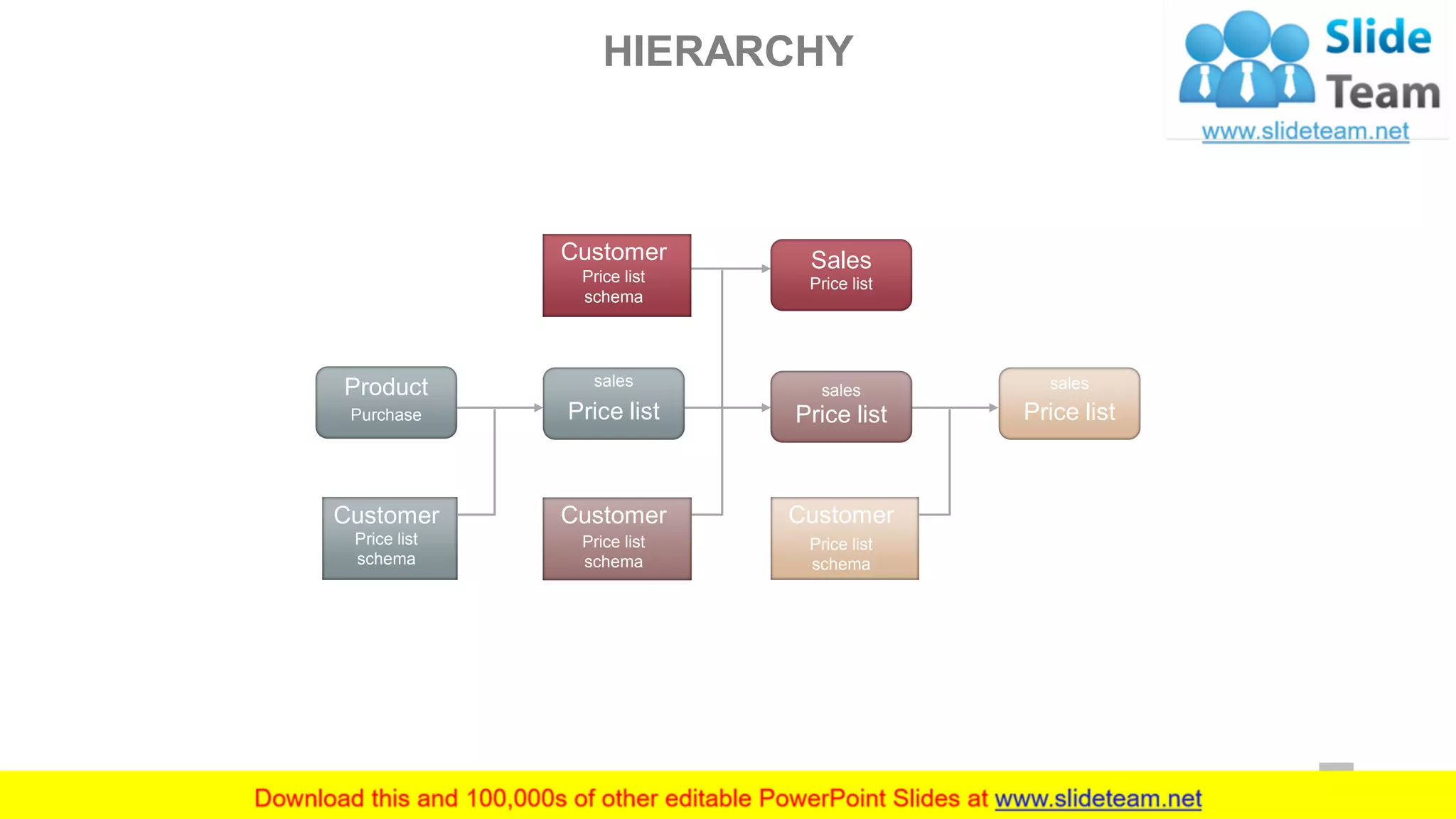 HIERARCHY

Slide Team
www.slideteam.net

Customer
Price list
schema

Sales
Price list

Product
Purchase

sales
Price list

sales
Price list

sales
Price list

Customer
Price list
schema

Customer
Price list
schema

Customer
Price list
schema

Download this and 100,000s of other editable PowerPoint Slides at www.slideteam.net